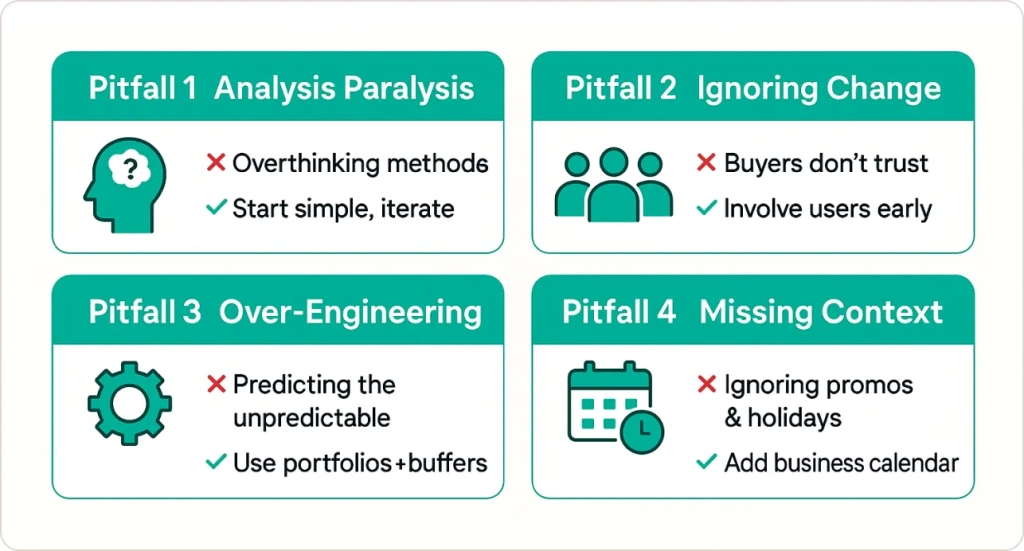 Pitfall 1 Analysis Paralysis

?

✕ Overthinking methods

✓ Start simple, iterate

Pitfall 2 Ignoring Change

✕ Buyers don't trust

✓ Involve users early

Pitfall 3 Over-Engineering

✕ Predicting the unpredictable

✓ Use portfolios+buffers

Pitfall 4 Missing Context

✕ Ignoring promos & holidays

✓ Add business calendar